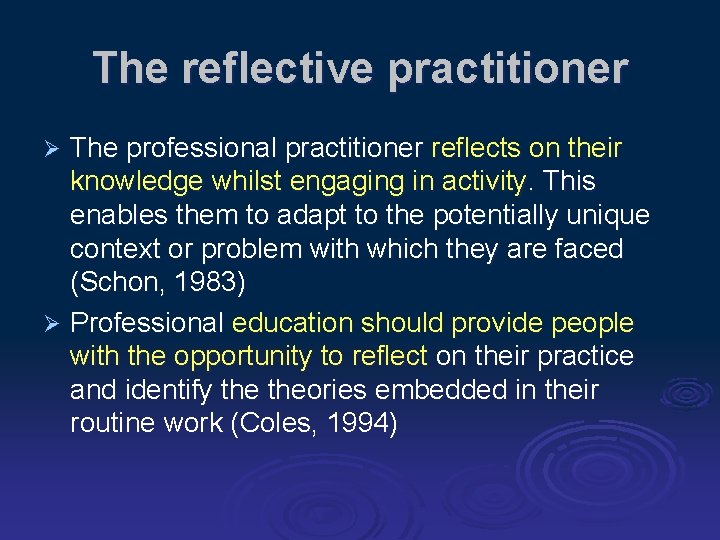 The reflective practitioner

➢ The professional practitioner reflects on their knowledge whilst engaging in activity. This enables them to adapt to the potentially unique context or problem with which they are faced (Schon, 1983)

➢ Professional education should provide people with the opportunity to reflect on their practice and identify the theories embedded in their routine work (Coles, 1994)